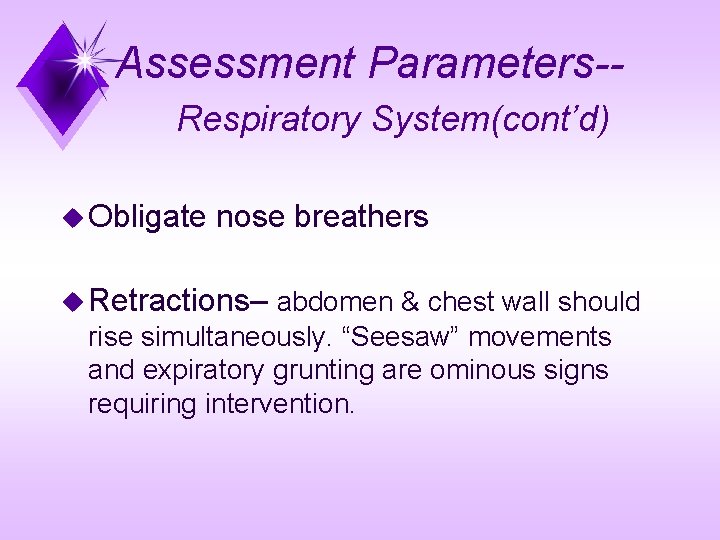 Assessment Parameters--
Respiratory System(cont’d)

Obligate nose breathers

Retractions– abdomen & chest wall should rise simultaneously. “Seesaw” movements and expiratory grunting are ominous signs requiring intervention.